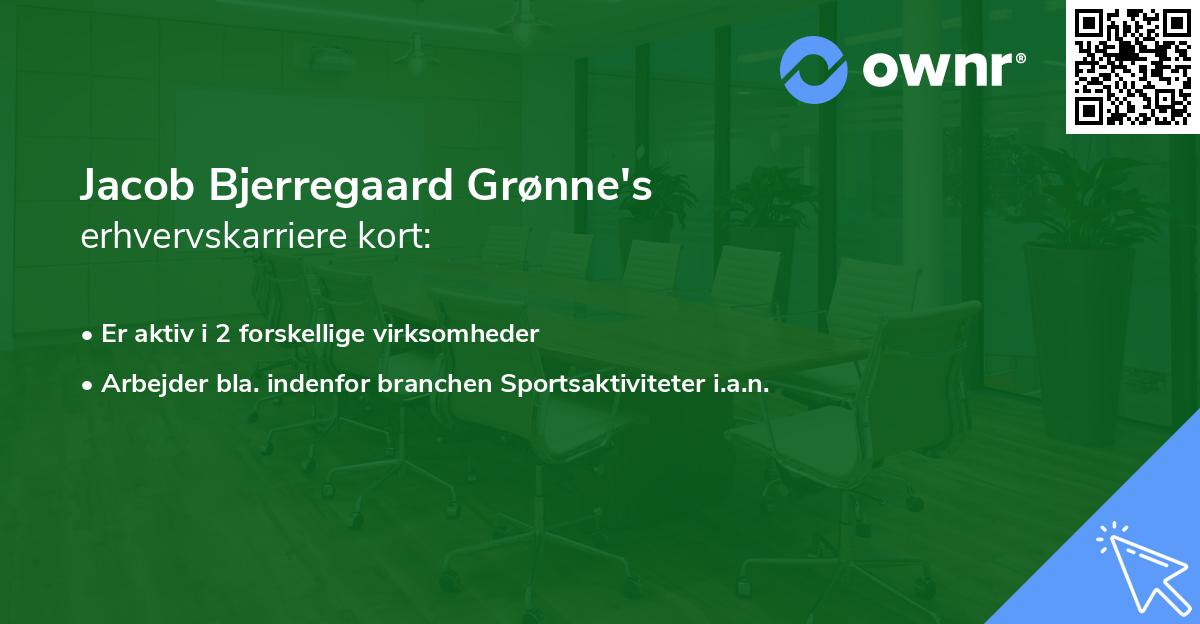 ownr®

Jacob Bjerregaard Grønne's erhvervskarriere kort:

• Er aktiv i 2 forskellige virksomheder

• Arbejder bla. indenfor branchen Sportsaktiviteter i.a.n.